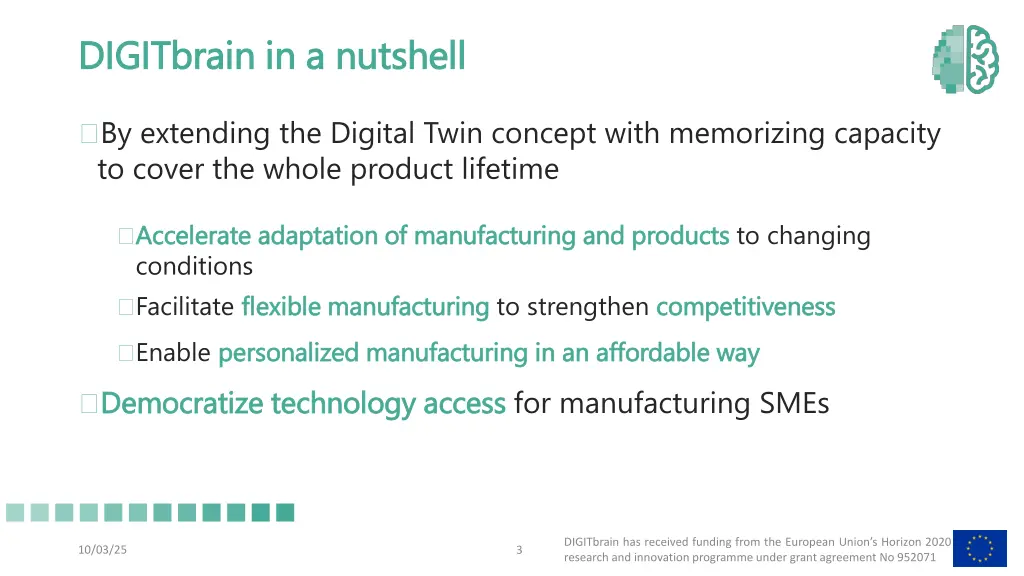 DIGITbrain in a nutshell

By extending the Digital Twin concept with memorizing capacity to cover the whole product lifetime

Accelerate adaptation of manufacturing and products to changing conditions

Facilitate flexible manufacturing to strengthen competitiveness

Enable personalized manufacturing in an affordable way

Democratize technology access for manufacturing SMEs

10/03/25

3

DIGITbrain has received funding from the European Union's Horizon 2020 research and innovation programme under grant agreement No 952071